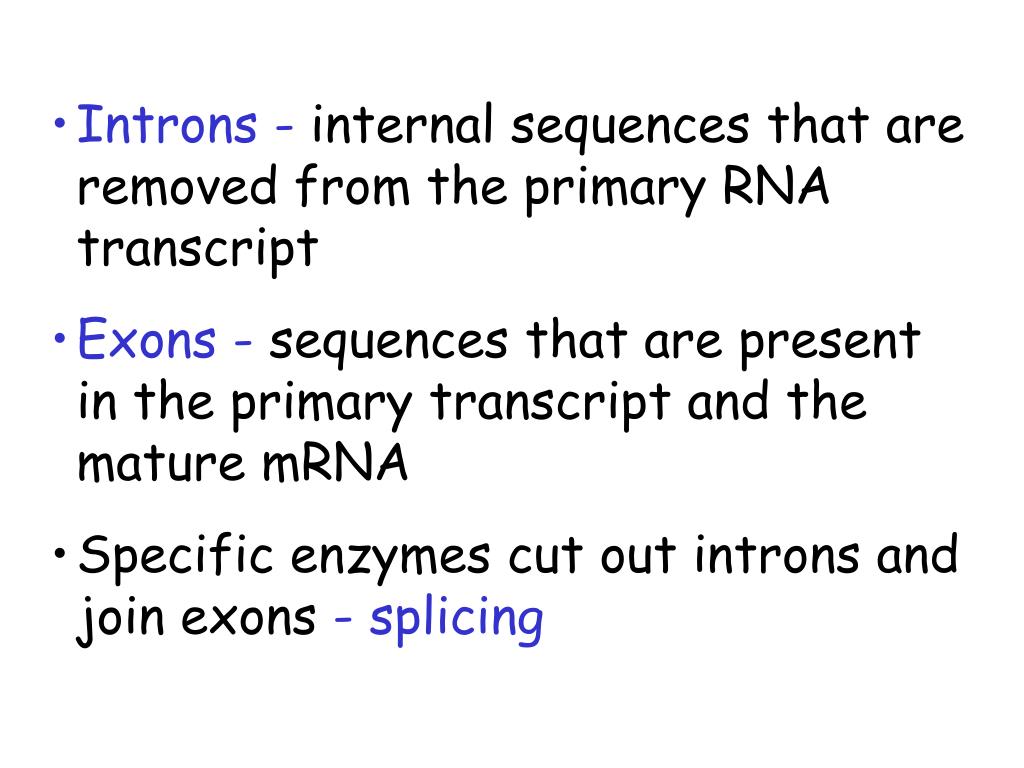 • Introns - internal sequences that are removed from the primary RNA transcript

• Exons - sequences that are present in the primary transcript and the mature mRNA

• Specific enzymes cut out introns and join exons - splicing